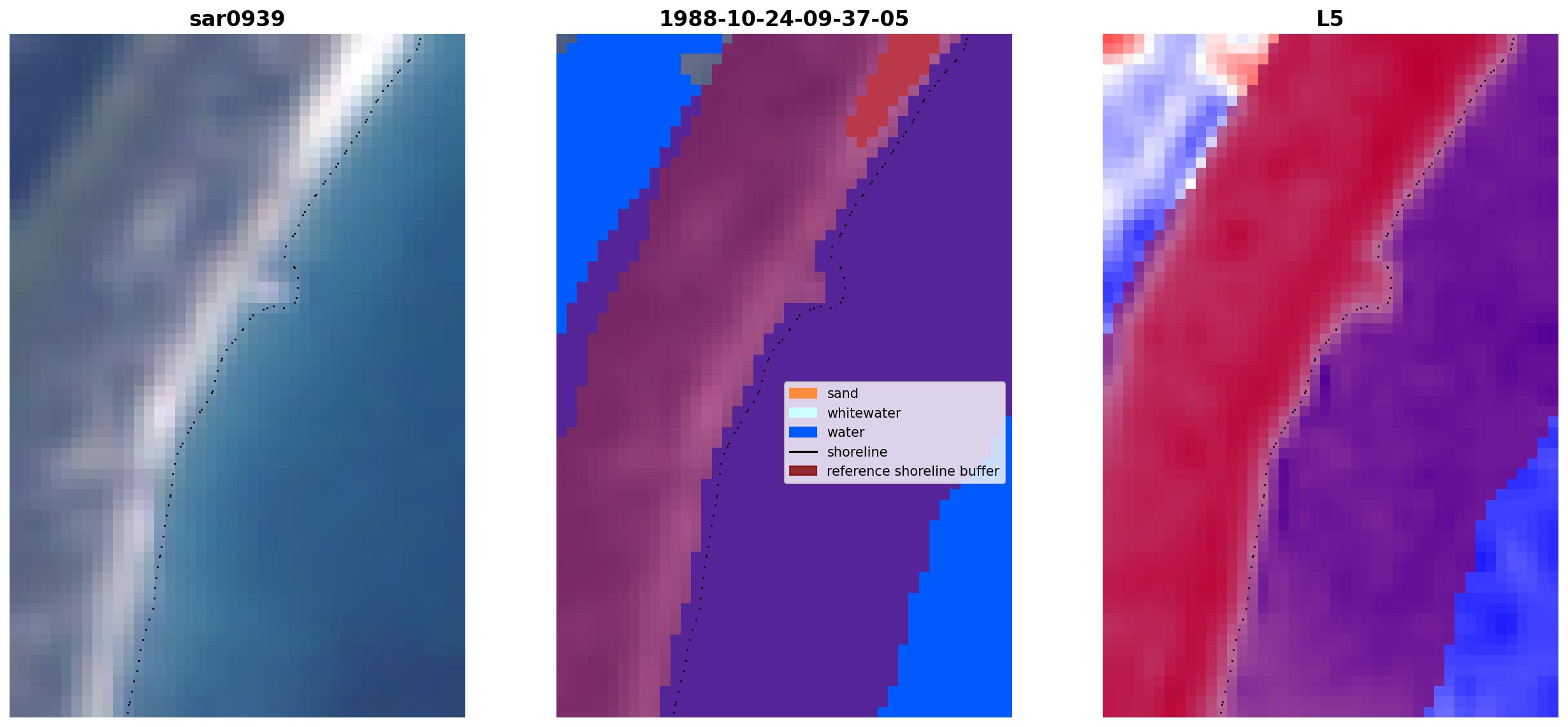 sar0939

1988-10-24-09-37-05

sand
whitewater
water
shoreline
reference shoreline buffer

L5